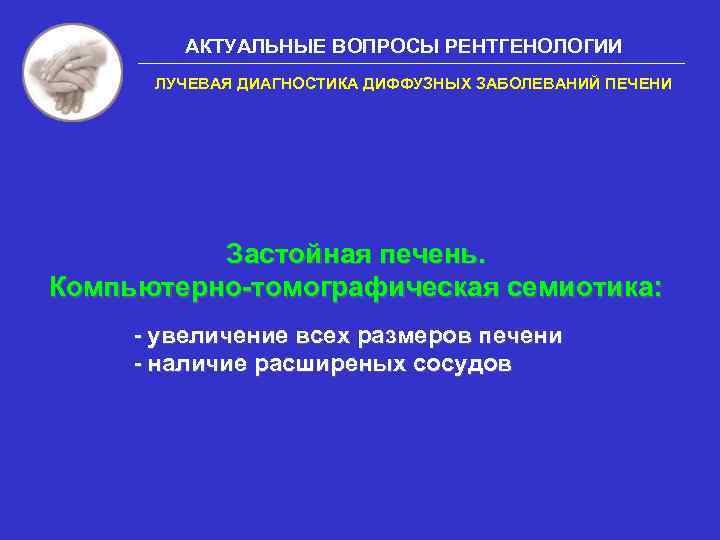 АКТУАЛЬНЫЕ ВОПРОСЫ РЕНТГЕНОЛОГИИ

ЛУЧЕВАЯ ДИАГНОСТИКА ДИФФУЗНЫХ ЗАБОЛЕВАНИЙ ПЕЧЕНИ

Застойная печень.
Компьютерно-томографическая семиотика:

- увеличение всех размеров печени
- наличие расширеных сосудов